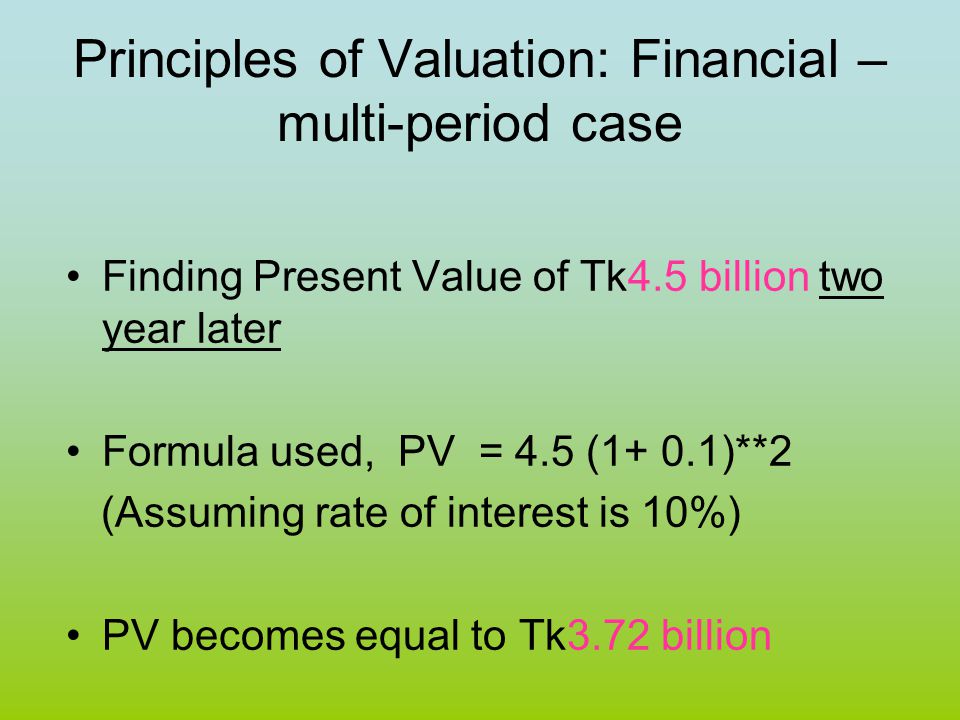 Principles of Valuation: Financial – multi-period case

• Finding Present Value of Tk4.5 billion two year later

• Formula used, PV = 4.5 (1+ 0.1)**2
(Assuming rate of interest is 10%)

• PV becomes equal to Tk3.72 billion